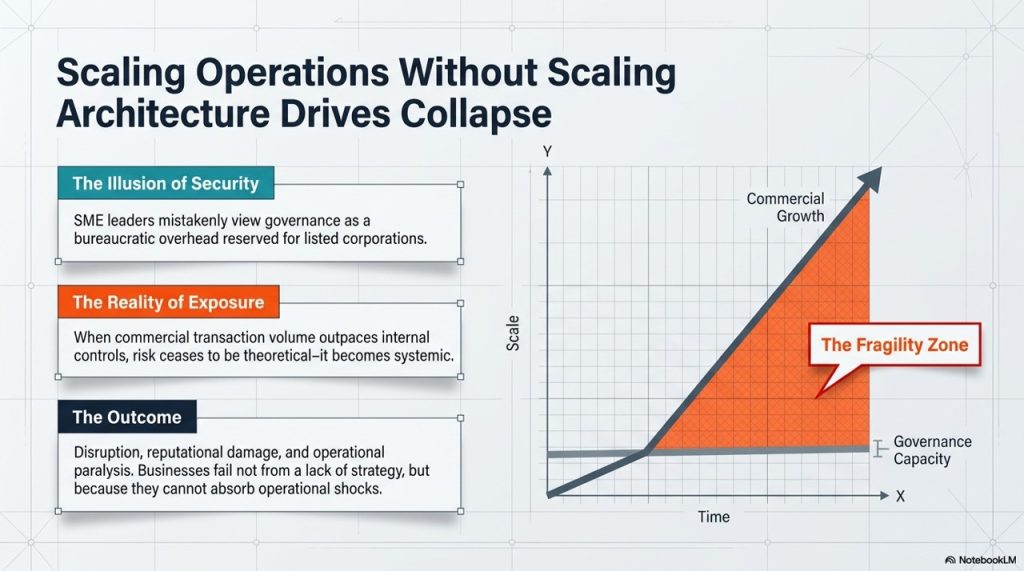 Scaling Operations Without Scaling Architecture Drives Collapse

The Illusion of Security

SME leaders mistakenly view governance as a bureaucratic overhead reserved for listed corporations.

The Reality of Exposure

When commercial transaction volume outpaces internal controls, risk ceases to be theoretical—it becomes systemic.

The Outcome

Disruption, reputational damage, and operational paralysis. Businesses fail not from a lack of strategy, but because they cannot absorb operational shocks.

Y

Commercial Growth

Scale

The Fragility Zone

Governance Capacity

X

Time

NotebookLM